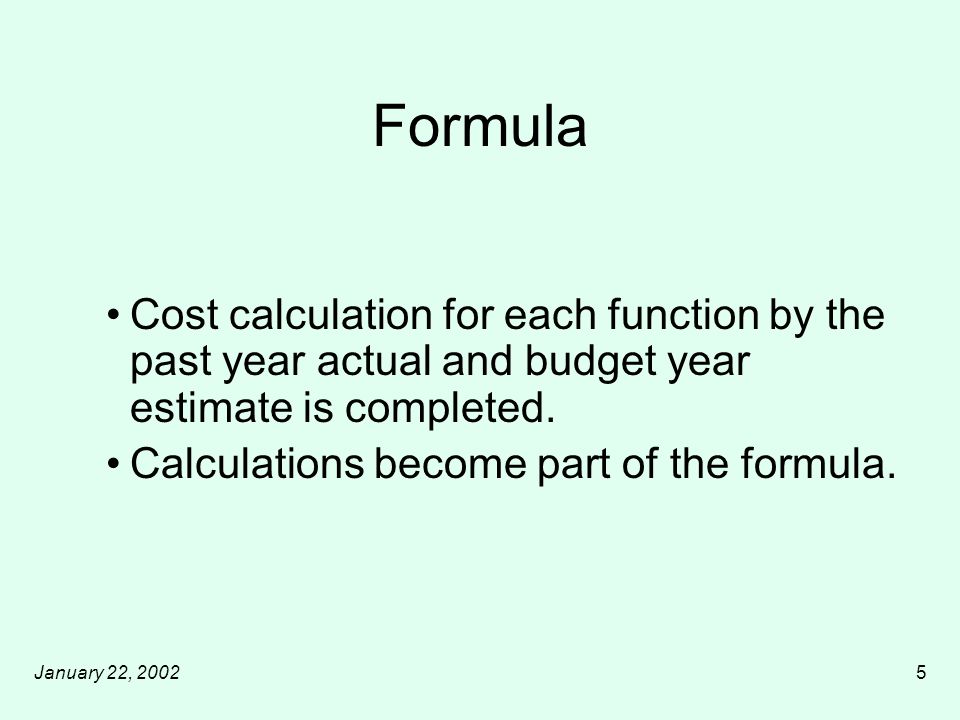 Formula

• Cost calculation for each function by the past year actual and budget year estimate is completed.
• Calculations become part of the formula.

January 22, 2002

5